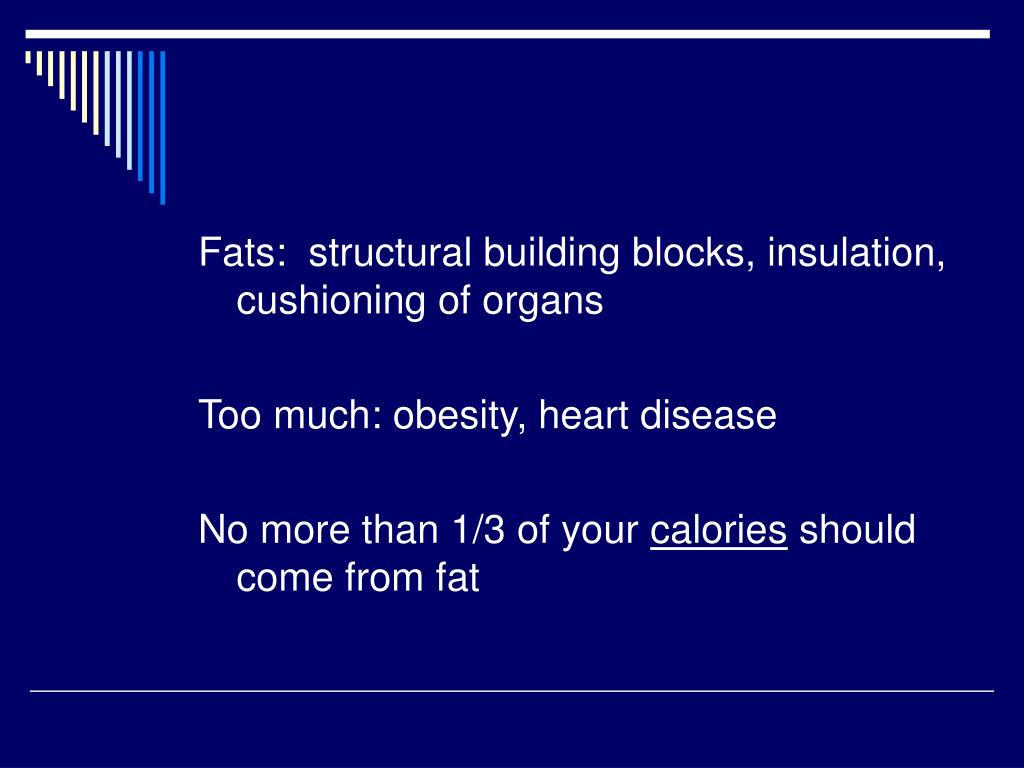 Fats: structural building blocks, insulation, cushioning of organs

Too much: obesity, heart disease

No more than 1/3 of your calories should come from fat